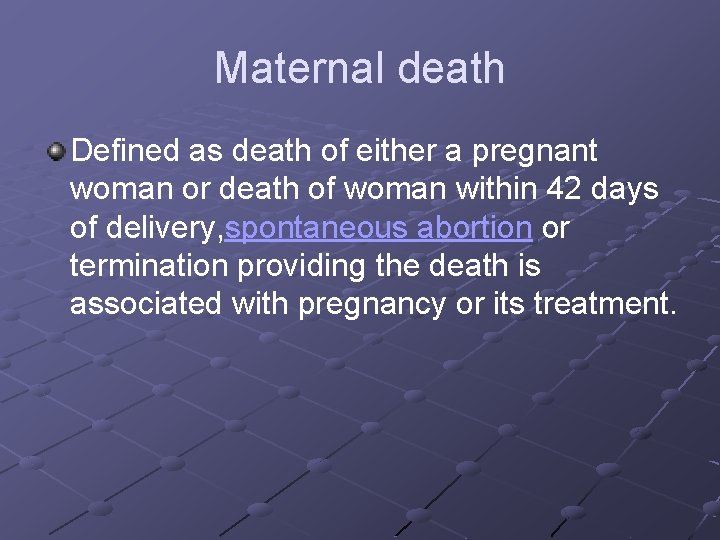 Maternal death

Defined as death of either a pregnant woman or death of woman within 42 days of delivery,spontaneous abortion or termination providing the death is associated with pregnancy or its treatment.